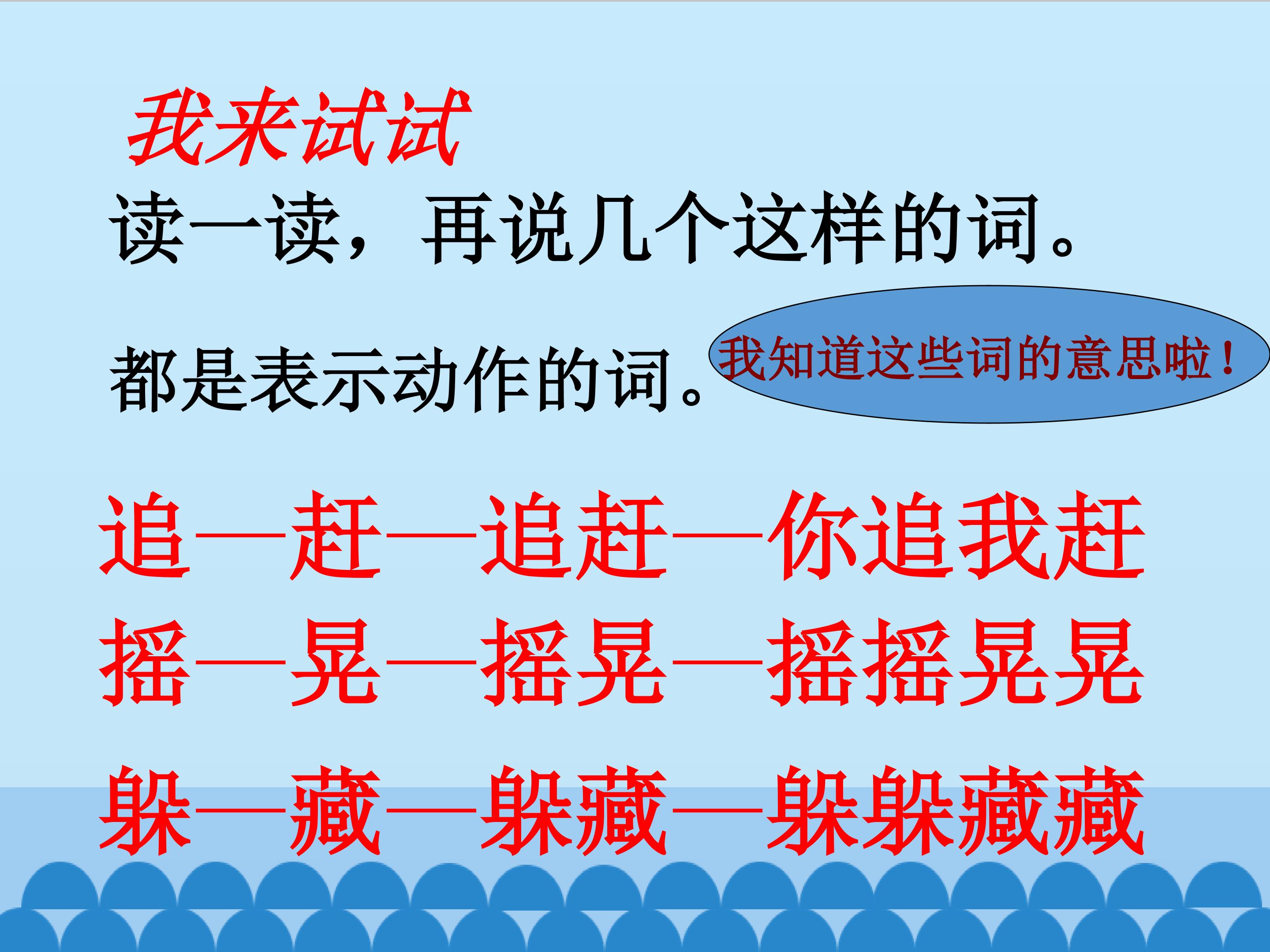 我来试试

读一读，再说几个这样的词。

都是表示动作的词。

我知道这些词的意思啦！

追—赶—追赶—你追我赶

摇—晃—摇晃—摇摇晃晃

躲—藏—躲藏—躲躲藏藏